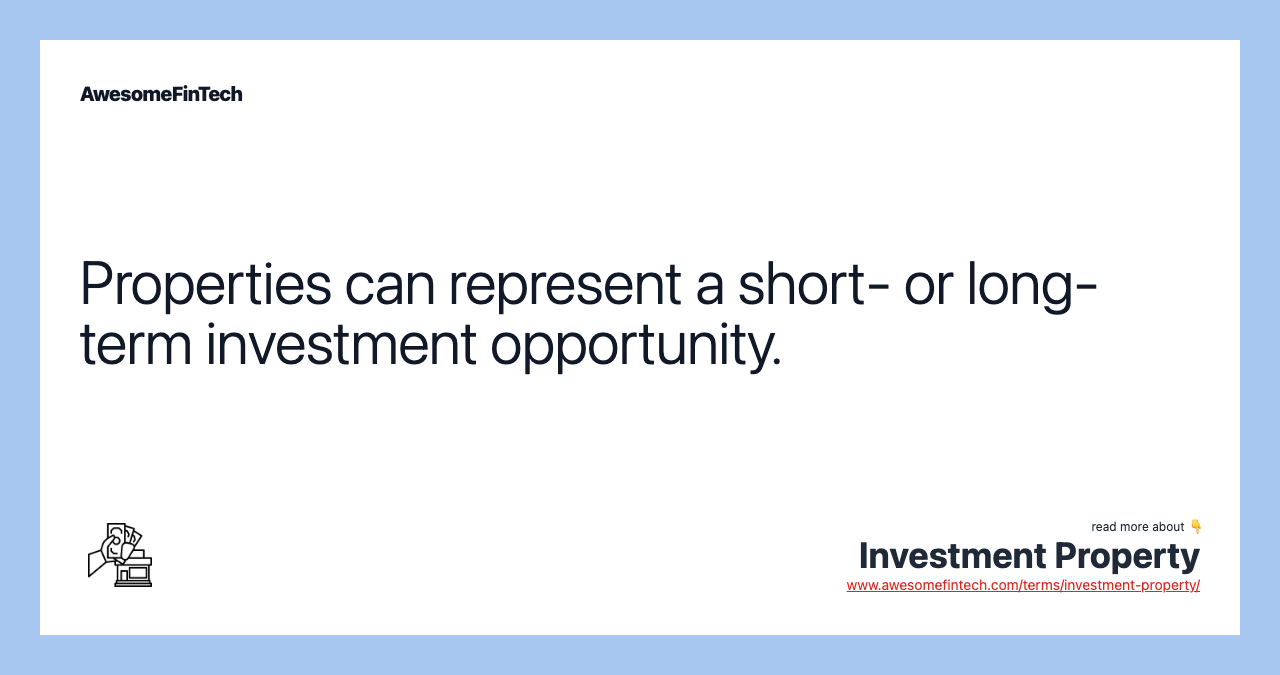 AwesomeFinTech

Properties can represent a short- or long-term investment opportunity.

read more about 👇
Investment Property
www.awesomefintech.com/terms/investment-property/